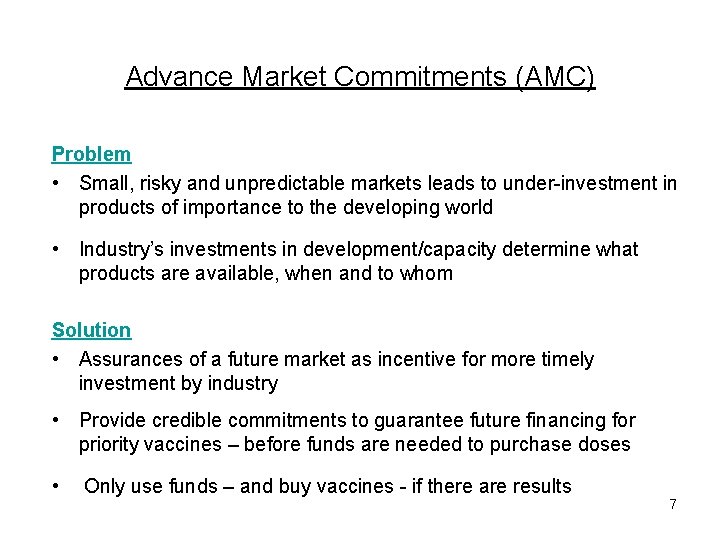 Advance Market Commitments (AMC)

Problem

• Small, risky and unpredictable markets leads to under-investment in products of importance to the developing world

• Industry's investments in development/capacity determine what products are available, when and to whom

Solution

• Assurances of a future market as incentive for more timely investment by industry

• Provide credible commitments to guarantee future financing for priority vaccines – before funds are needed to purchase doses

• Only use funds – and buy vaccines - if there are results

7